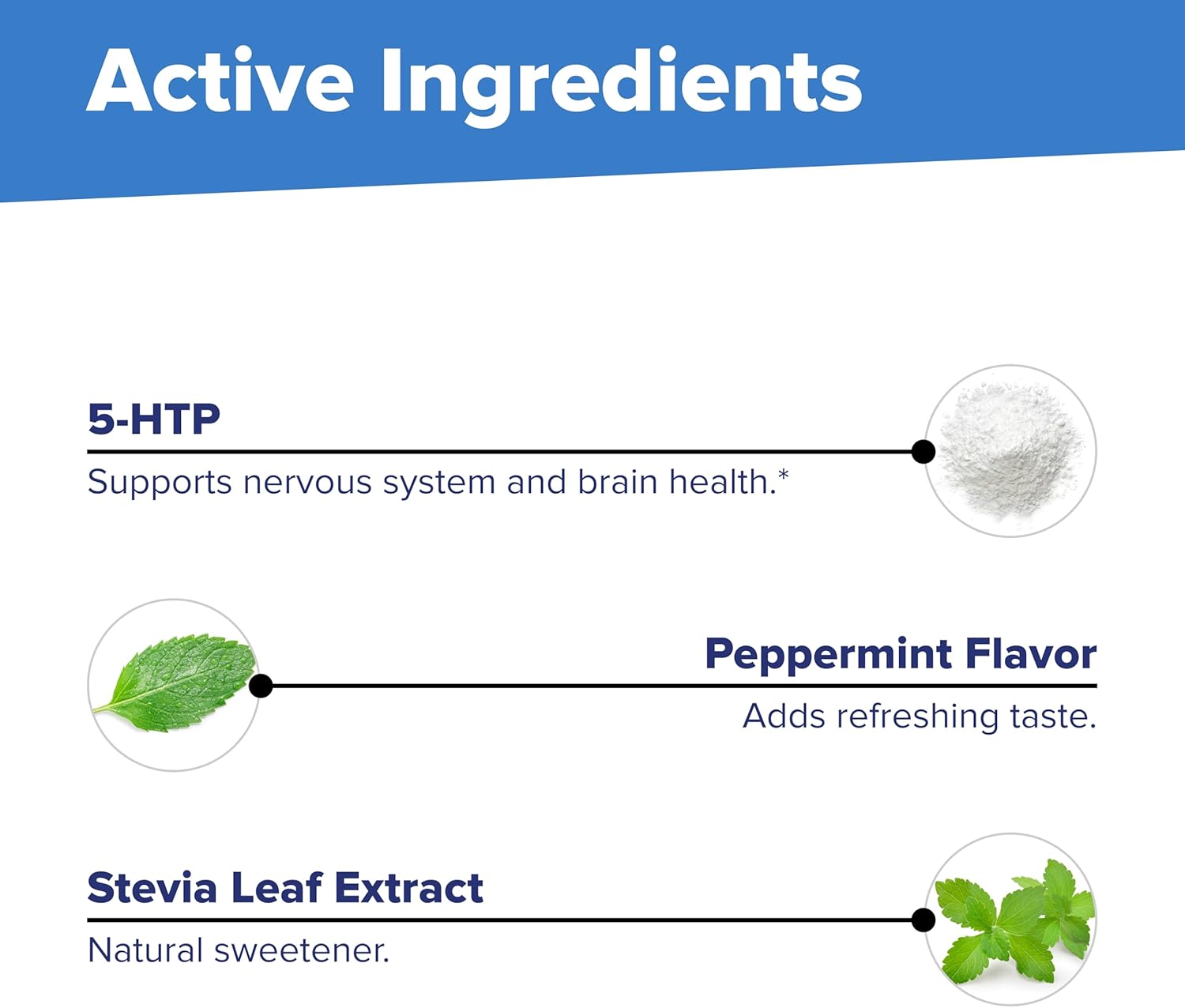 Active Ingredients

5-HTP
Supports nervous system and brain health.*

Peppermint Flavor
Adds refreshing taste.

Stevia Leaf Extract
Natural sweetener.